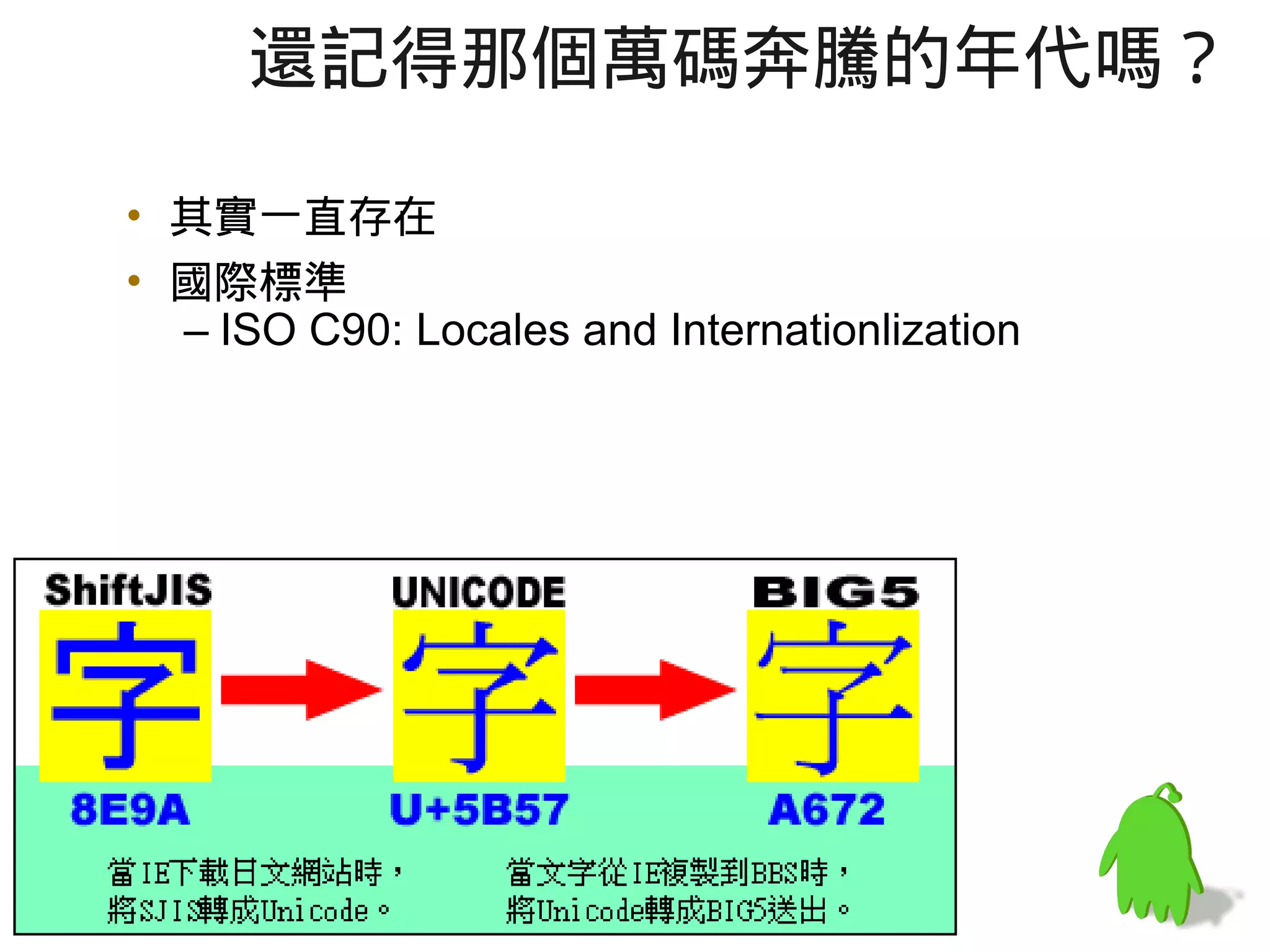 還記得那個萬碼奔騰的年代嗎？

• 其實一直存在
• 國際標準
– ISO C90: Locales and Internationlization

ShiftJIS
字
8E9A

UNICODE
字
U+5B57

BIG5
字
A672

當IE下載日文網站時，將SJIS轉成Unicode。

當文字從IE複製到BBS時，將Unicode轉成BIG5送出。